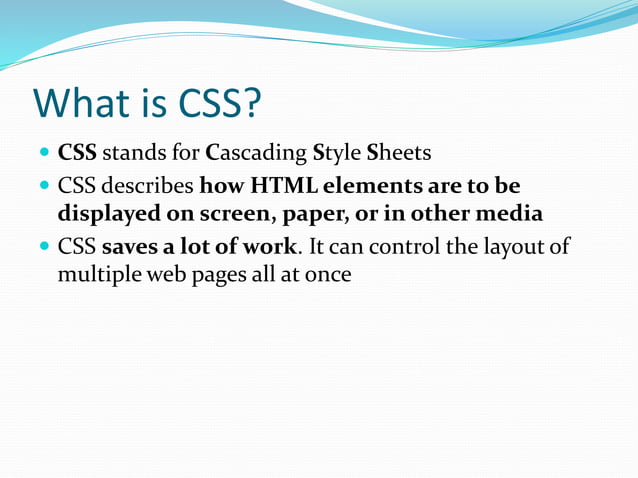 What is CSS?

- CSS stands for Cascading Style Sheets
- CSS describes how HTML elements are to be displayed on screen, paper, or in other media
- CSS saves a lot of work. It can control the layout of multiple web pages all at once